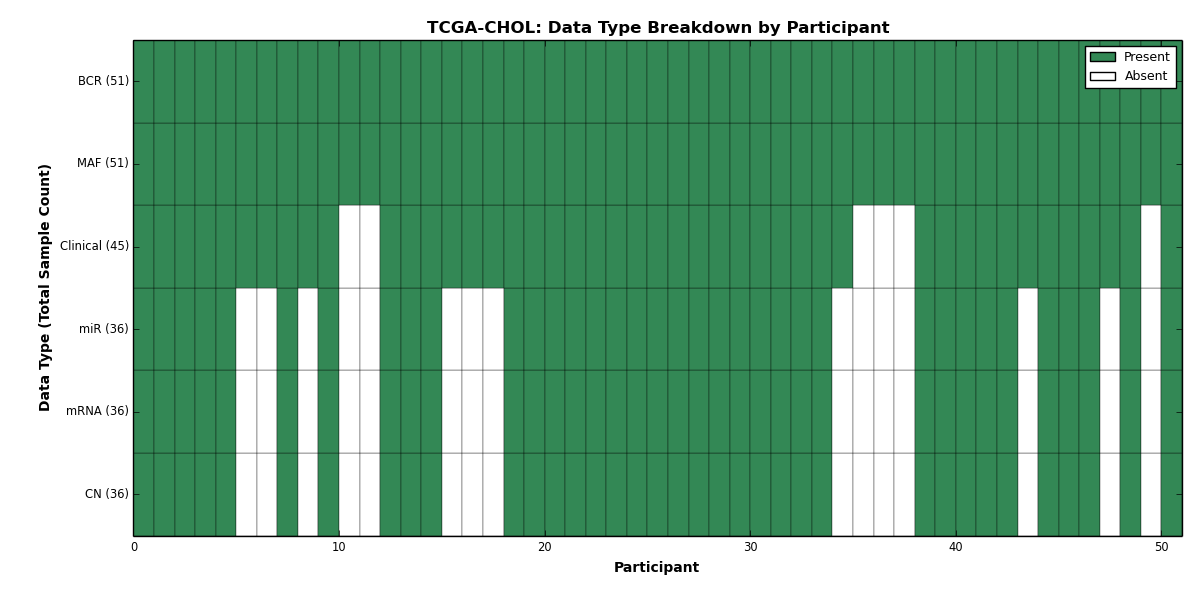 TCGA-CHOL: Data Type Breakdown by Participant

Present
Absent

Data Type (Total Sample Count)

BCR (51)
MAF (51)
Clinical (45)
miR (36)
mRNA (36)
CN (36)

0
10
20
30
40
50

Participant